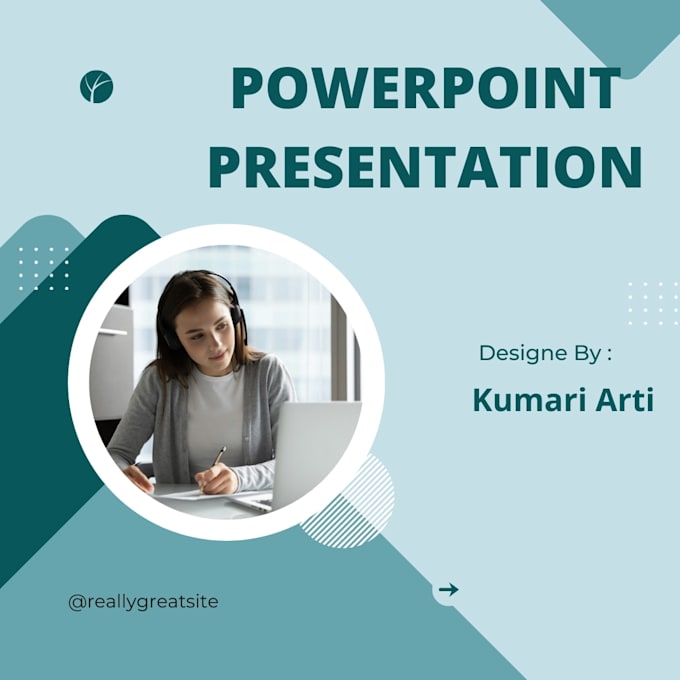 POWERPOINT PRESENTATION

Designe By :

Kumari Arti

@reallygreatsite